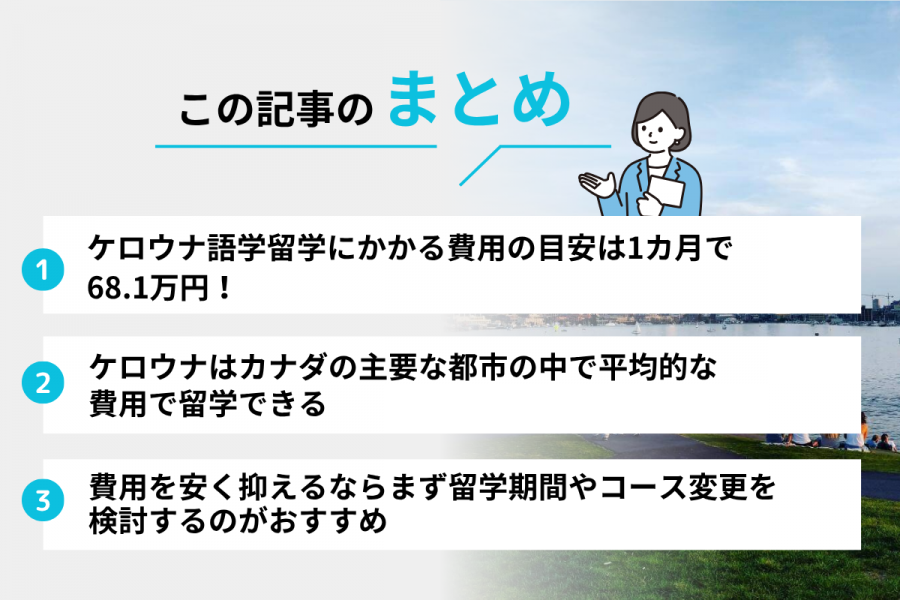 この記事の まとめ

1 ケロウナ語学留学にかかる費用の目安は1カ月で68.1万円！

2 ケロウナはカナダの主要な都市の中で平均的な費用で留学できる

3 費用を安く抑えるならまず留学期間やコース変更を検討するのがおすすめ